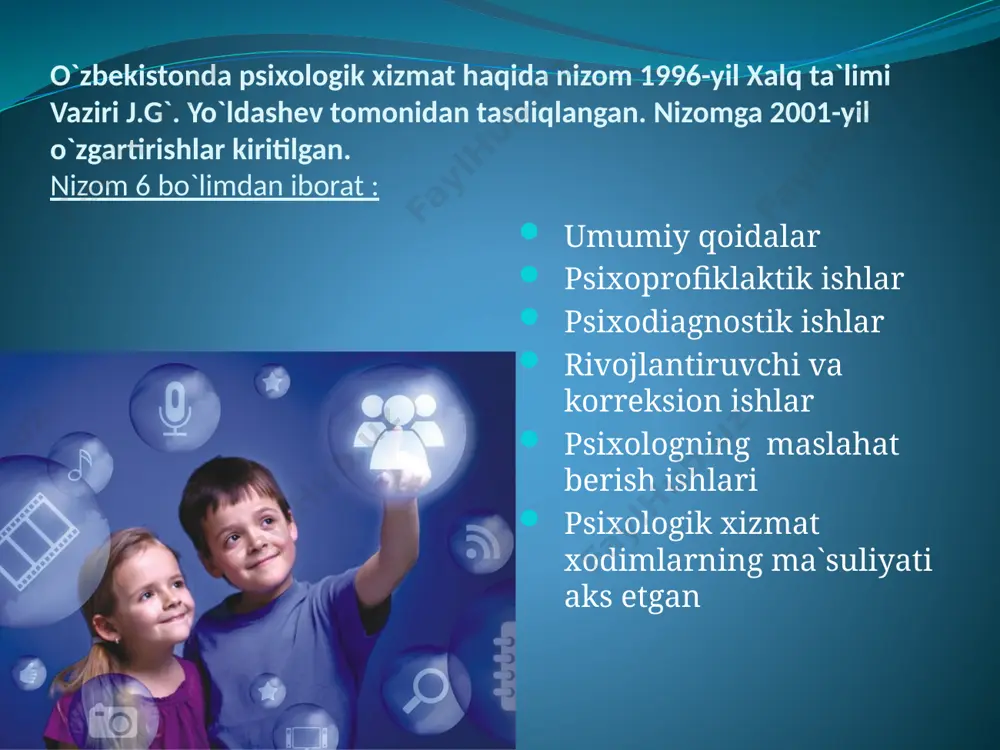 O`zbekistonda psixologik xizmat haqida nizom 1996-yil Xalq ta`limi Vaziri J.G`. Yo`ldashev tomonidan tasdiqlangan. Nizomga 2001-yil o`zgartirishlar kiritilgan.
Nizom 6 bo`limdan iborat :

- Umumiy qoidalar
- Psixoprofiklaktik ishlar
- Psixodiagnostik ishlar
- Rivojlantiruvchi va korreksion ishlar
- Psixologning maslahat berish ishlari
- Psixologik xizmat xodimlarning ma`suliyati aks etgan